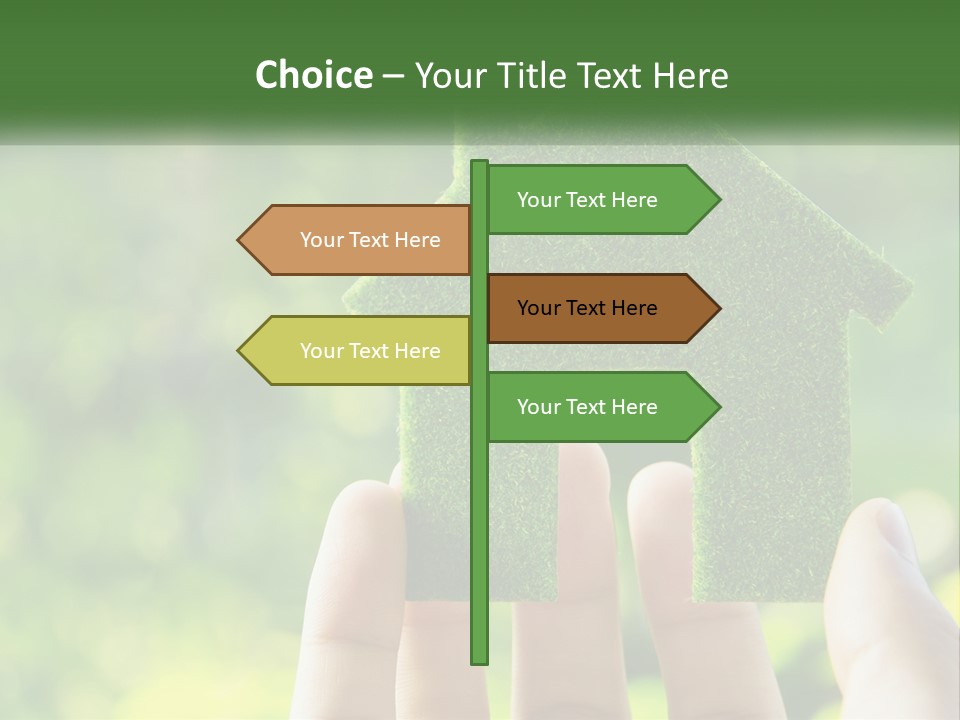 Choice – Your Title Text Here

Your Text Here

Your Text Here

Your Text Here

Your Text Here

Your Text Here